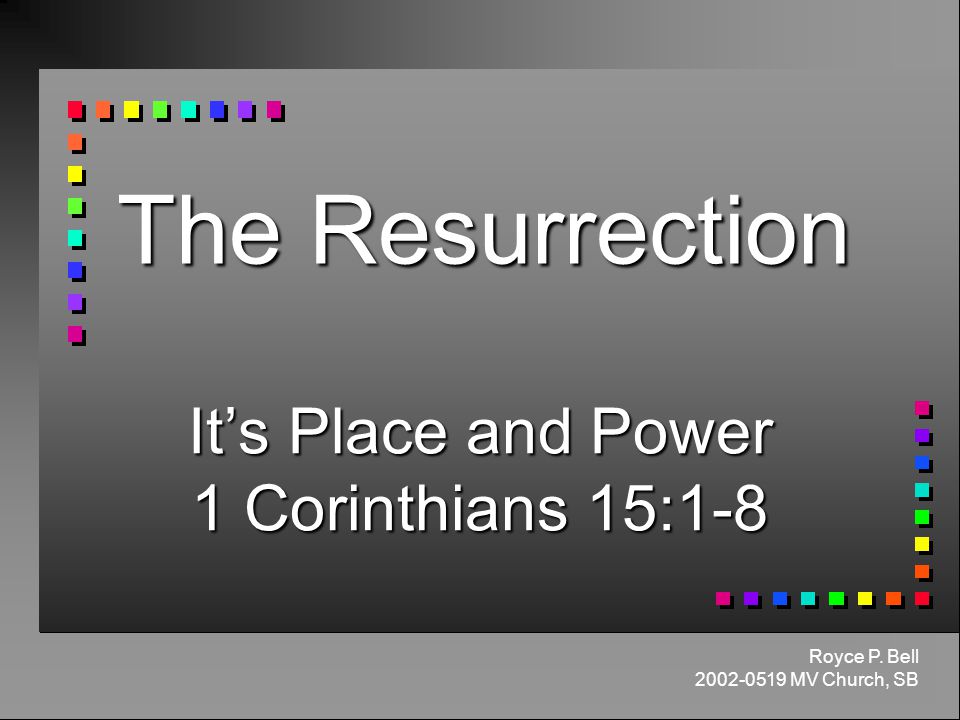 The Resurrection

It’s Place and Power
1 Corinthians 15:1-8

Royce P. Bell
2002-0519 MV Church, SB